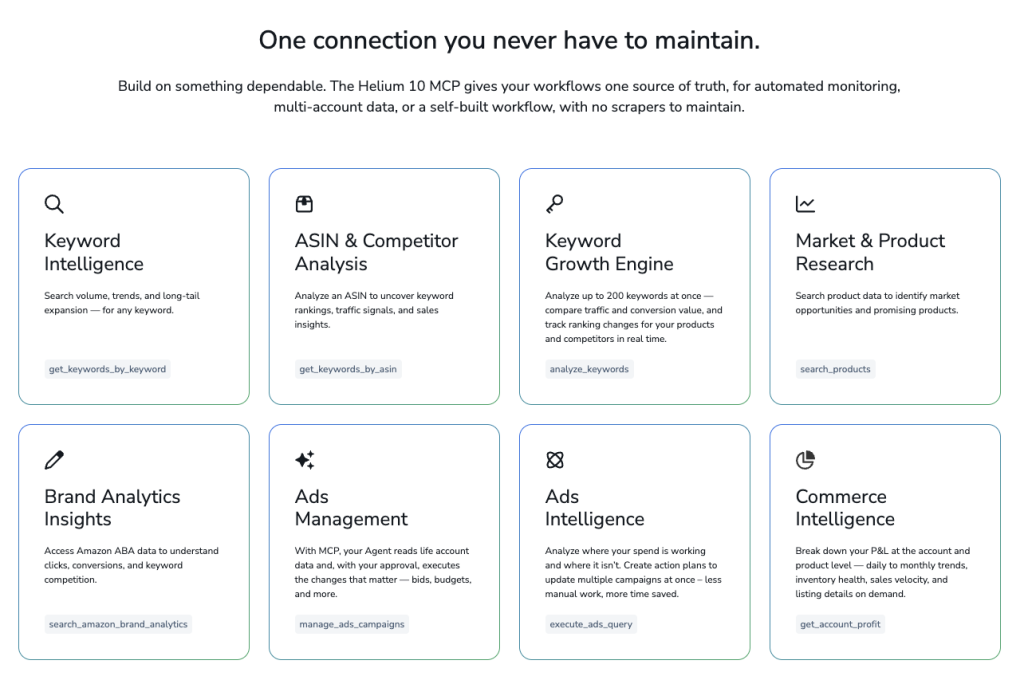 One connection you never have to maintain.

Build on something dependable. The Helium 10 MCP gives your workflows one source of truth, for automated monitoring, multi-account data, or a self-built workflow, with no scrapers to maintain.

Keyword Intelligence

Search volume, trends, and long-tail expansion — for any keyword.

get_keywords_by_keyword

ASIN & Competitor Analysis

Analyze an ASIN to uncover keyword rankings, traffic signals, and sales insights.

get_keywords_by_asin

Keyword Growth Engine

Analyze up to 200 keywords at once — compare traffic and conversion value, and track ranking changes for your products and competitors in real time.

analyze_keywords

Market & Product Research

Search product data to identify market opportunities and promising products.

search_products

Brand Analytics Insights

Access Amazon ABA data to understand clicks, conversions, and keyword competition.

search_amazon_brand_analytics

Ads Management

With MCP, your Agent reads life account data and, with your approval, executes the changes that matter — bids, budgets, and more.

manage_ads_campaigns

Ads Intelligence

Analyze where your spend is working and where it isn't. Create action plans to update multiple campaigns at once – less manual work, more time saved.

execute_ads_query

Commerce Intelligence

Break down your P&L at the account and product level — daily to monthly trends, inventory health, sales velocity, and listing details on demand.

get_account_profit